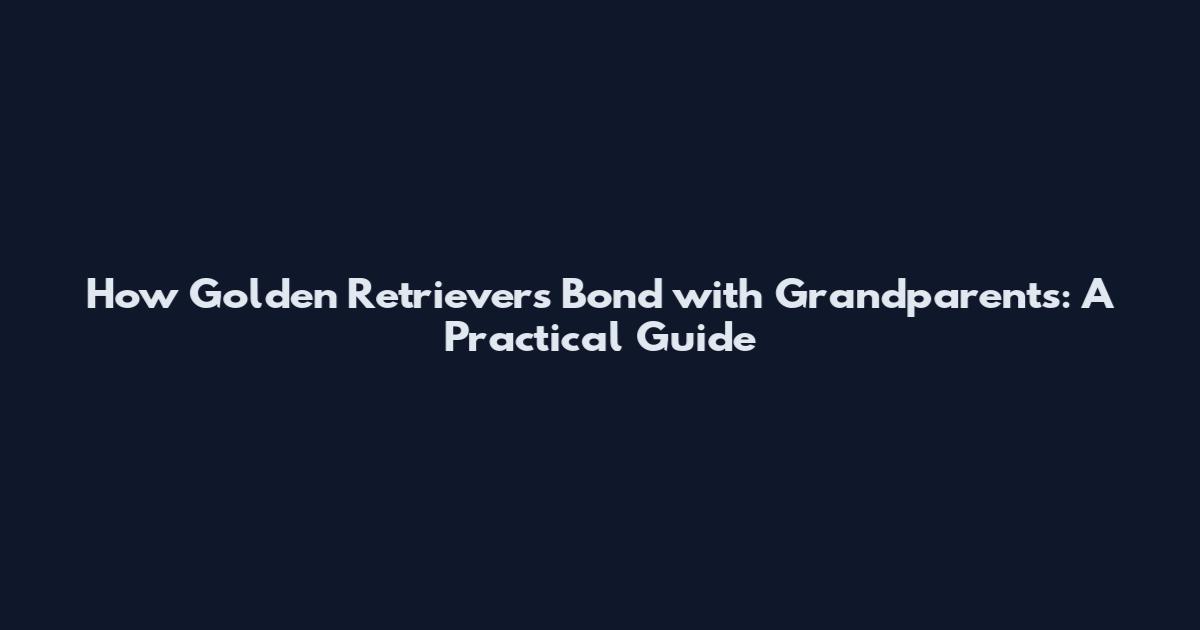 How Golden Retrievers Bond with Grandparents: A Practical Guide